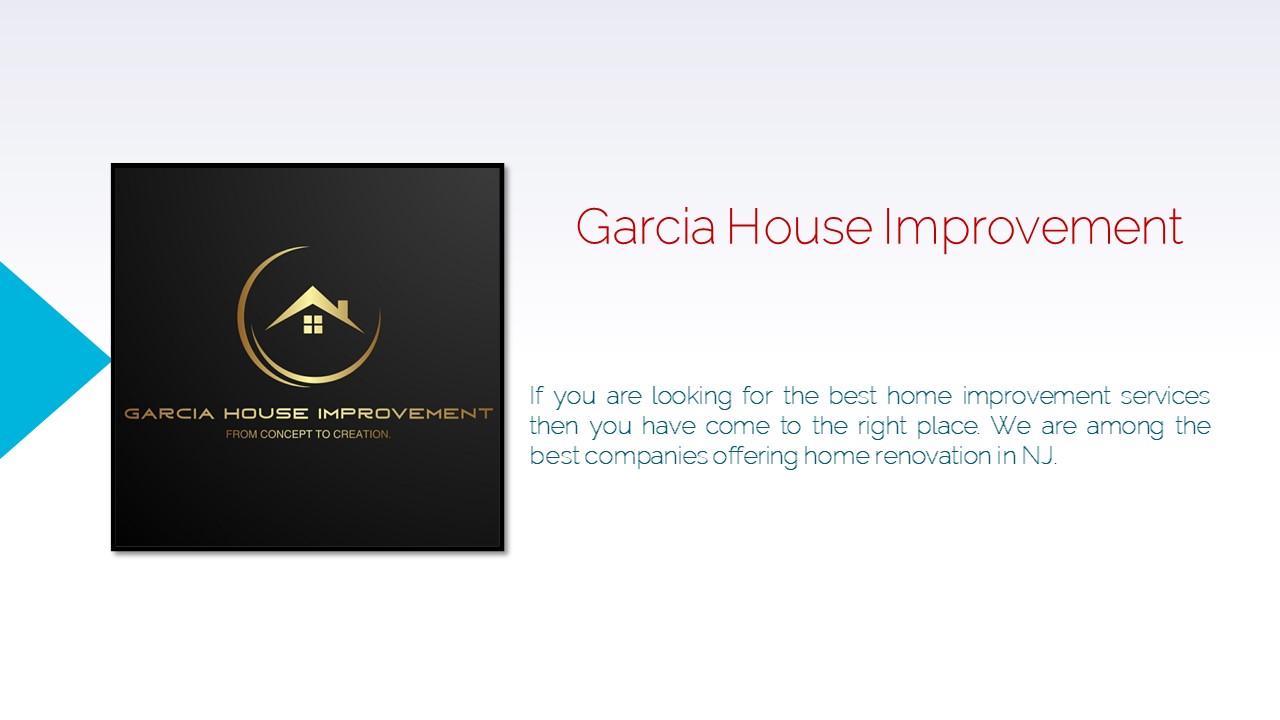 GARCIA HOUSE IMPROVEMENT
FROM CONCEPT TO CREATION.

Garcia House Improvement

If you are looking for the best home improvement services then you have come to the right place. We are among the best companies offering home renovation in NJ.